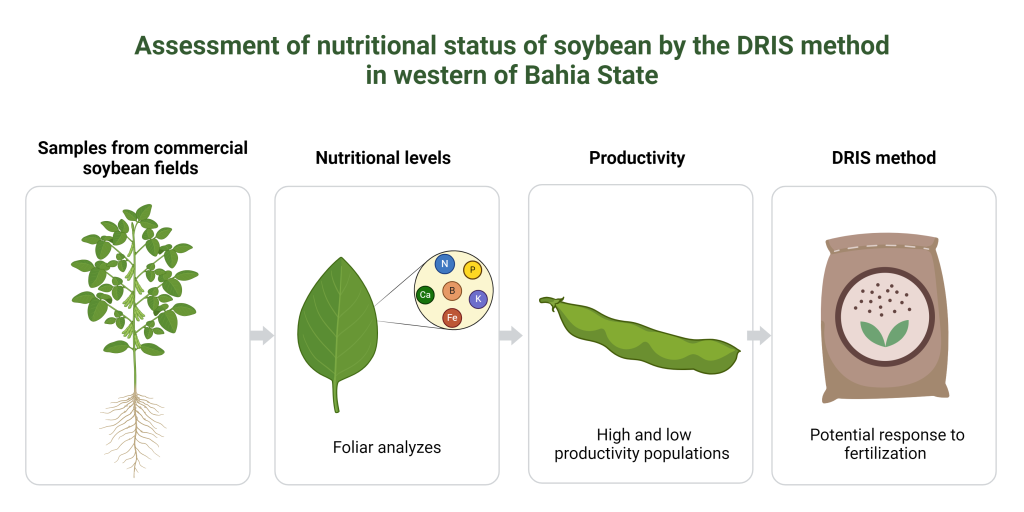 Assessment of nutritional status of soybean by the DRIS method in western of Bahia State

Samples from commercial soybean fields

Nutritional levels

N
P
Ca
B
K
Fe

Foliar analyzes

Productivity

High and low productivity populations

DRIS method

Potential response to fertilization